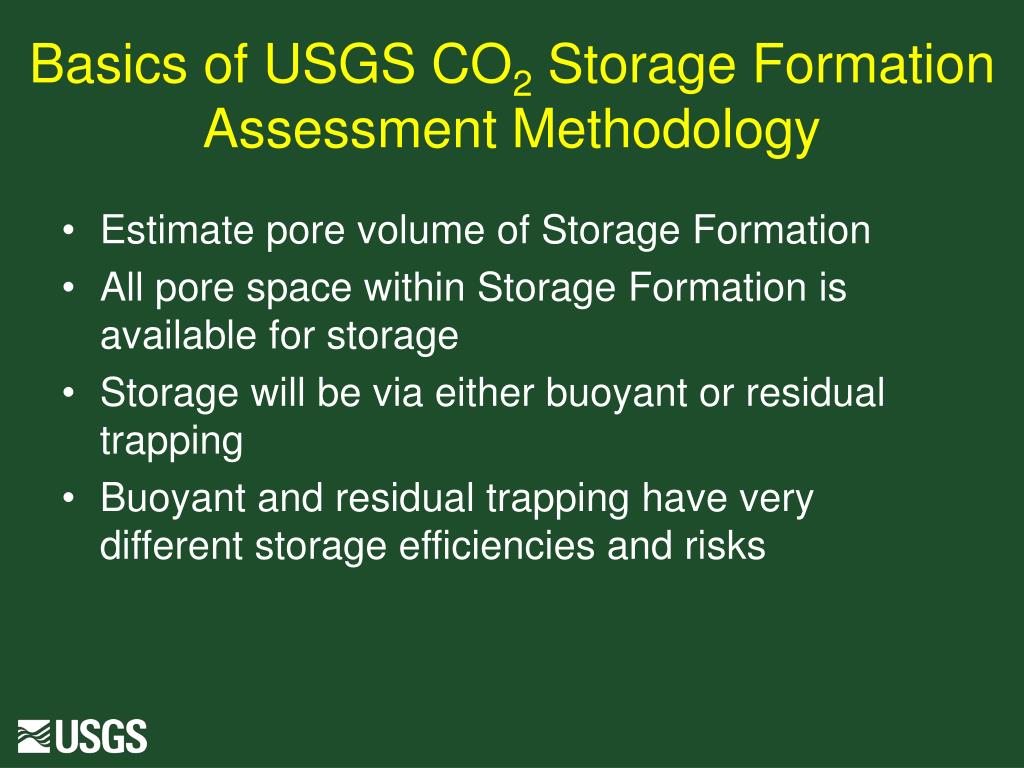 Basics of USGS $CO_2$ Storage Formation Assessment Methodology

• Estimate pore volume of Storage Formation
• All pore space within Storage Formation is available for storage
• Storage will be via either buoyant or residual trapping
• Buoyant and residual trapping have very different storage efficiencies and risks

USGS